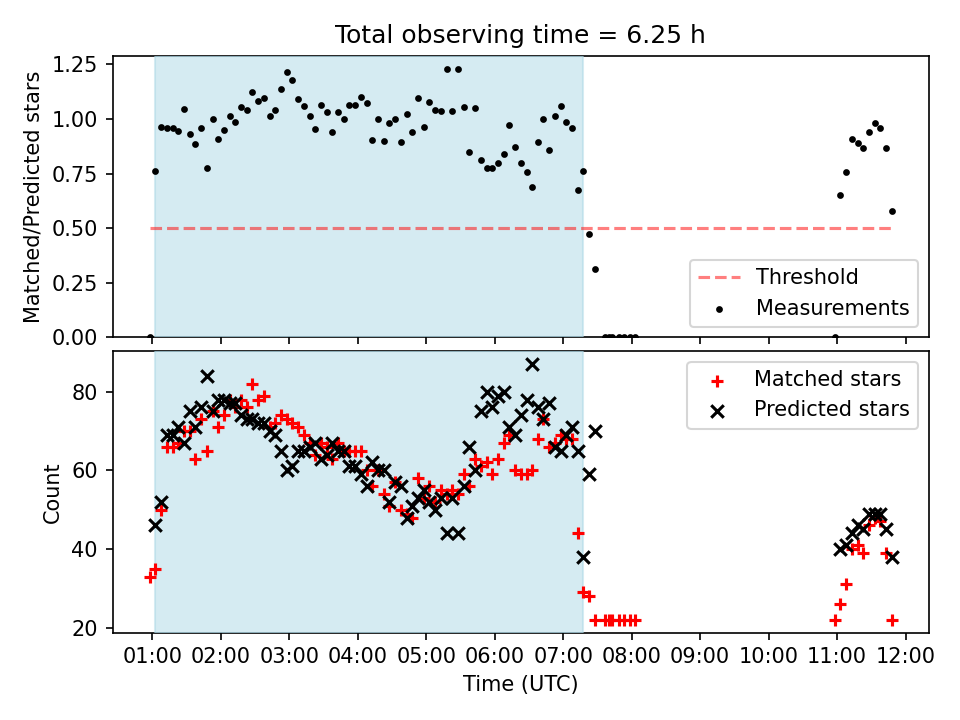 Total observing time = 6.25 h

Matched/Predicted stars

1.25
1.00
0.75
0.50
0.25
0.00

Threshold
Measurements

Count

80
60
40
20

Matched stars
Predicted stars

01:00 02:00 03:00 04:00 05:00 06:00 07:00 08:00 09:00 10:00 11:00 12:00

Time (UTC)